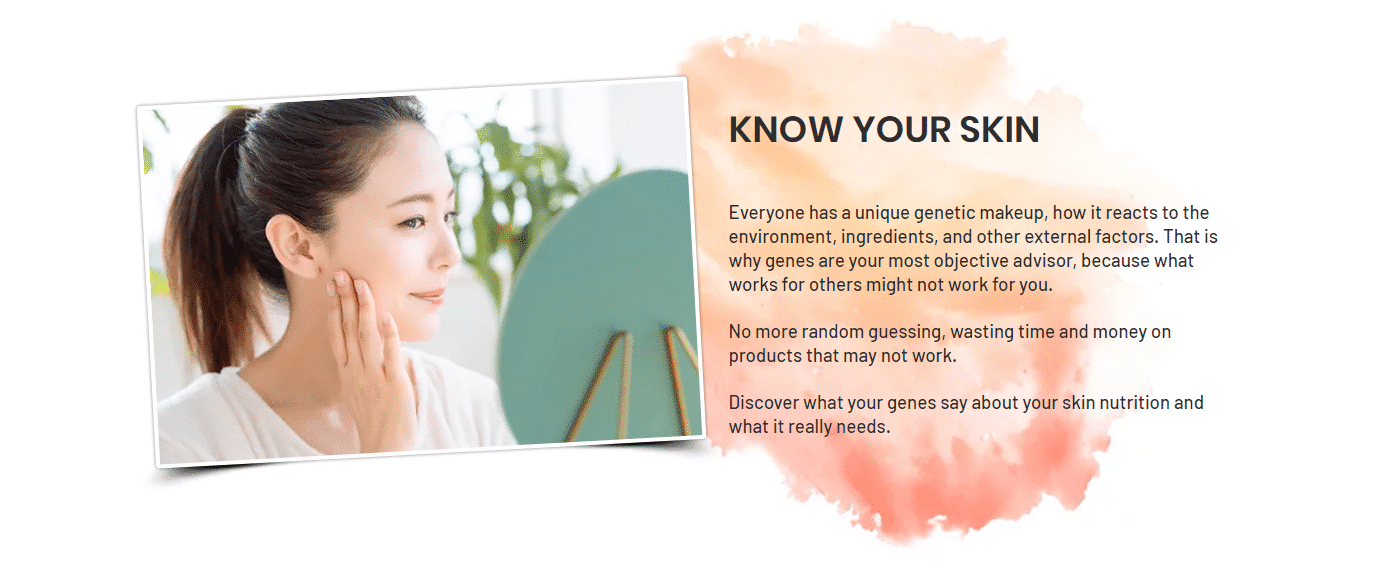 KNOW YOUR SKIN

Everyone has a unique genetic makeup, how it reacts to the environment, ingredients, and other external factors. That is why genes are your most objective advisor, because what works for others might not work for you.

No more random guessing, wasting time and money on products that may not work.

Discover what your genes say about your skin nutrition and what it really needs.